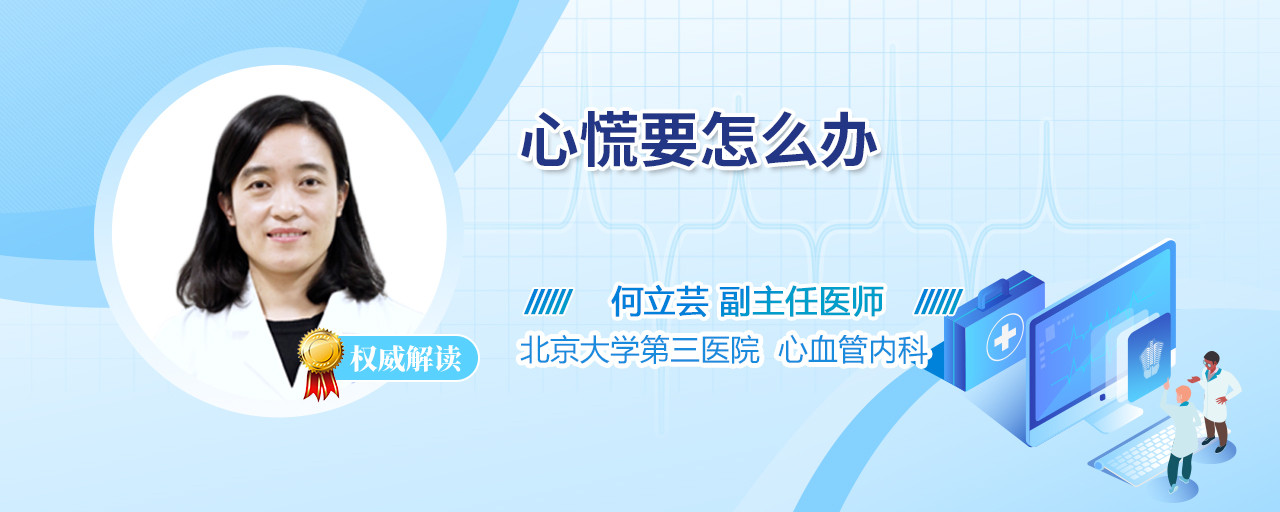 心慌要怎么办

权威解读

何立芸 副主任医师

北京大学第三医院 心血管内科